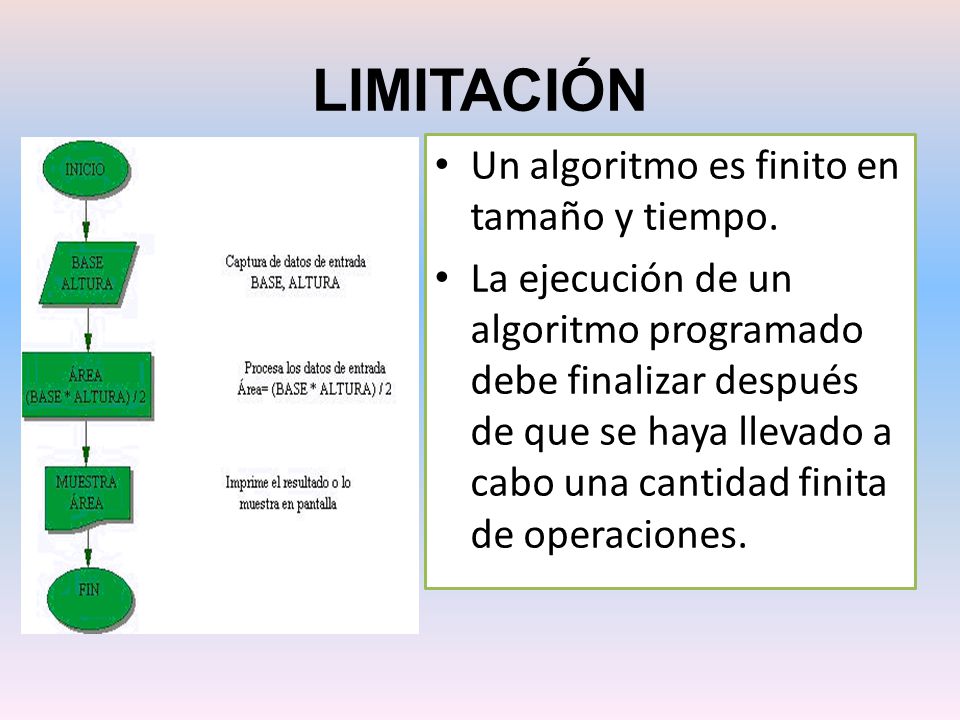 LIMITACIÓN

INICIO

BASE ALTURA

Captura de datos de entrada BASE, ALTURA

ÁREA (BASE * ALTURA) / 2

Procesa los datos de entrada Área= (BASE * ALTURA) / 2

MUESTRA ÁREA

Imprime el resultado o lo muestra en pantalla

FIN

• Un algoritmo es finito en tamaño y tiempo.

• La ejecución de un algoritmo programado debe finalizar después de que se haya llevado a cabo una cantidad finita de operaciones.